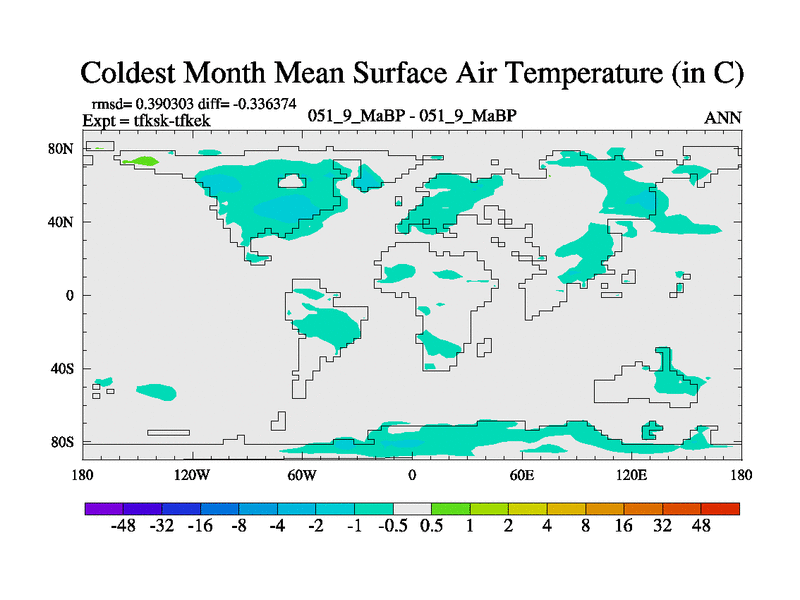 Coldest Month Mean Surface Air Temperature (in C)

rmsd= 0.390303 diff= -0.336374
Expt = tfksk-tfkek

051_9_MaBP - 051_9_MaBP

ANN

80N
40N
0
40S
80S

180
120W
60W
0
60E
120E
180

-48 -32 -16 -8 -4 -2 -1 -0.5 0.5 1 2 4 8 16 32 48